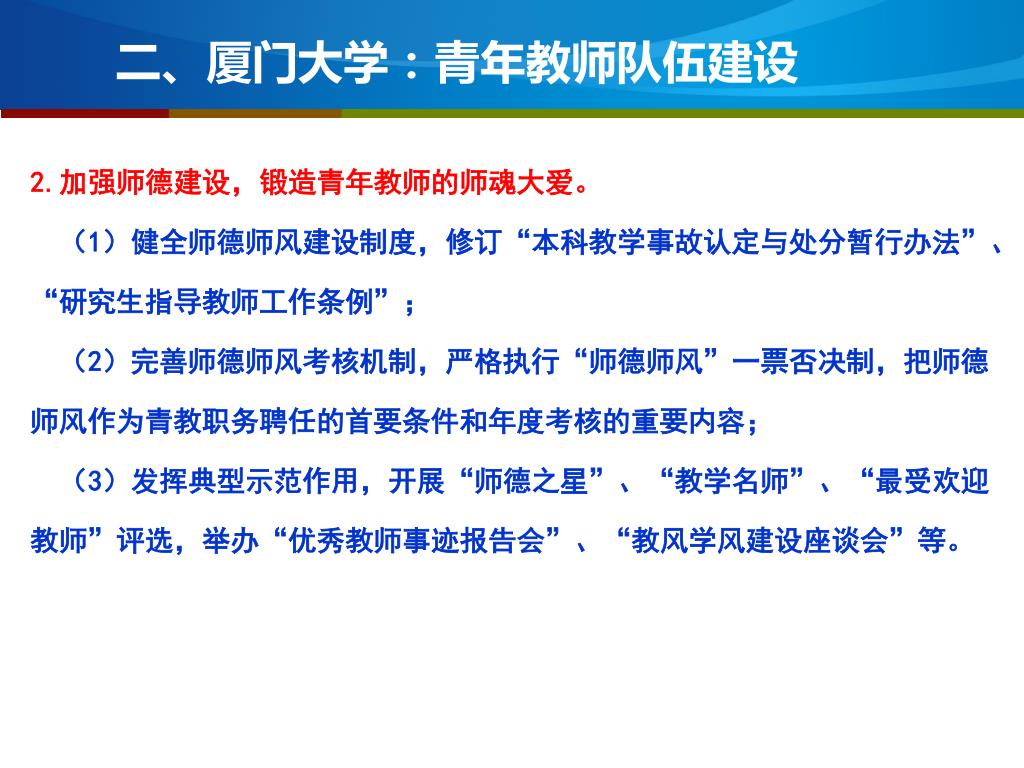 二、厦门大学：青年教师队伍建设

2.加强师德建设，锻造青年教师的师魂大爱。

（1）健全师德师风建设制度，修订“本科教学事故认定与处分暂行办法”、“研究生指导教师工作条例”；

（2）完善师德师风考核机制，严格执行“师德师风”一票否决制，把师德师风作为青教职务聘任的首要条件和年度考核的重要内容；

（3）发挥典型示范作用，开展“师德之星”、“教学名师”、“最受欢迎教师”评选，举办“优秀教师事迹报告会”、“教风学风建设座谈会”等。